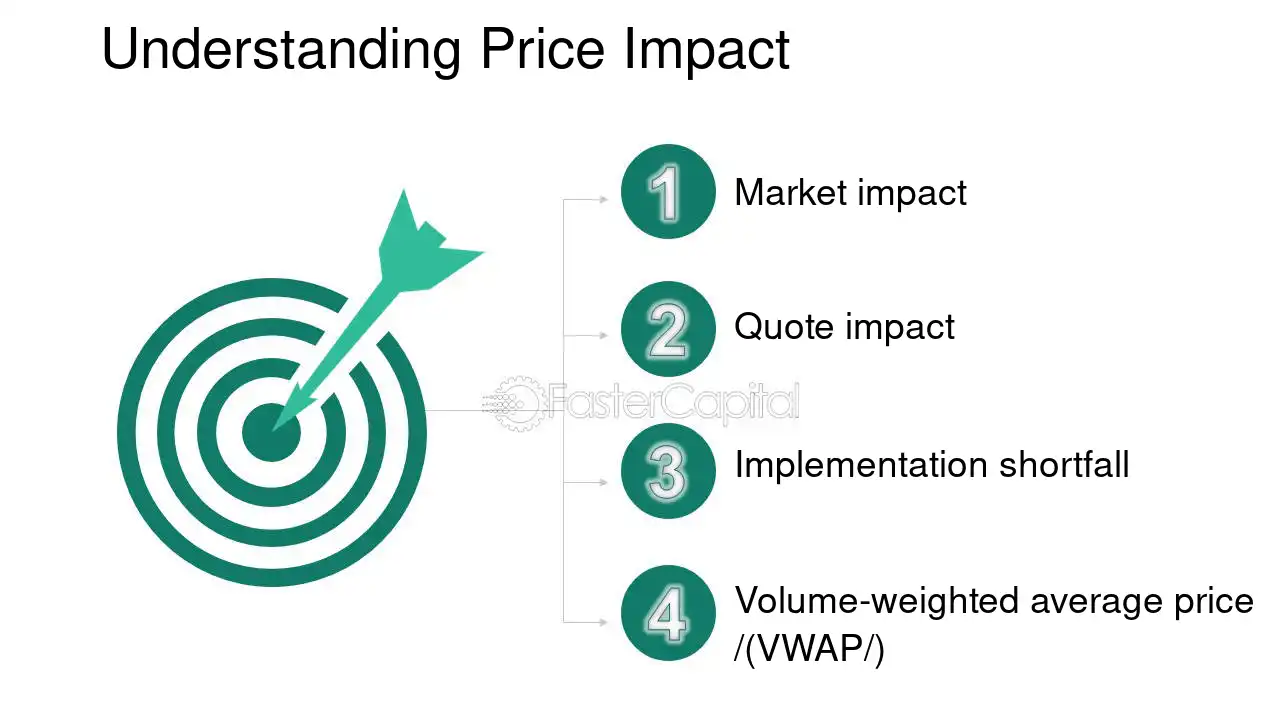 Understanding Price Impact

1 Market impact

2 Quote impact

FasterCapital

3 Implementation shortfall

4 Volume-weighted average price /(VWAP/)